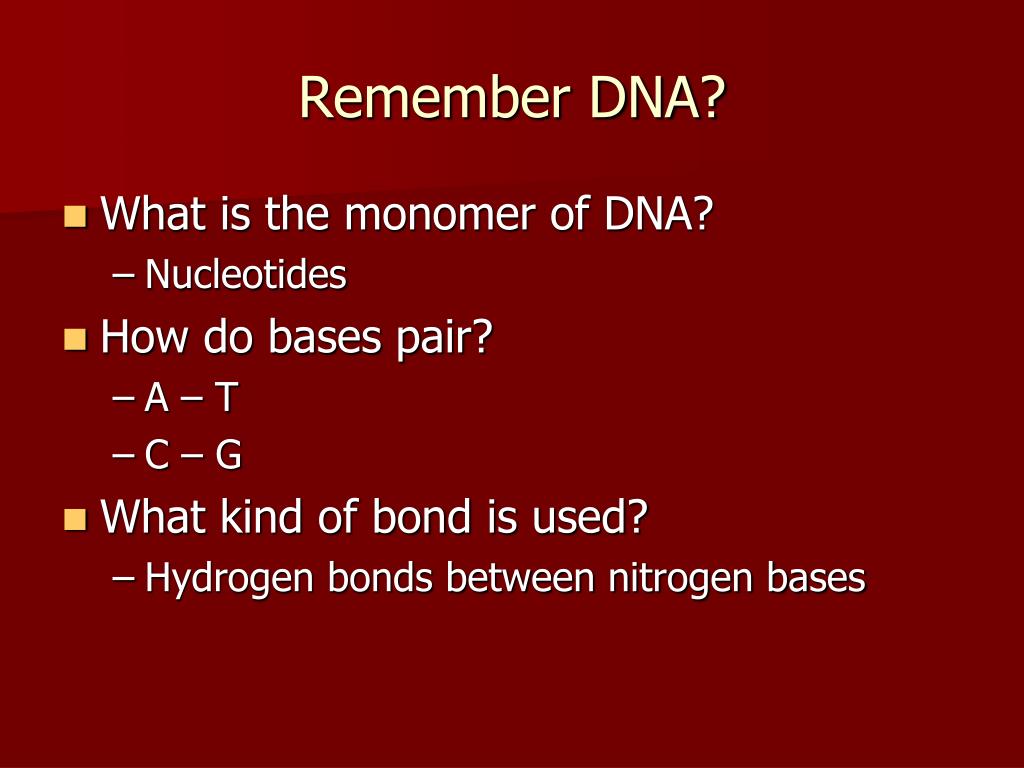 Remember DNA?

What is the monomer of DNA?
– Nucleotides

How do bases pair?
– A – T
– C – G

What kind of bond is used?
– Hydrogen bonds between nitrogen bases